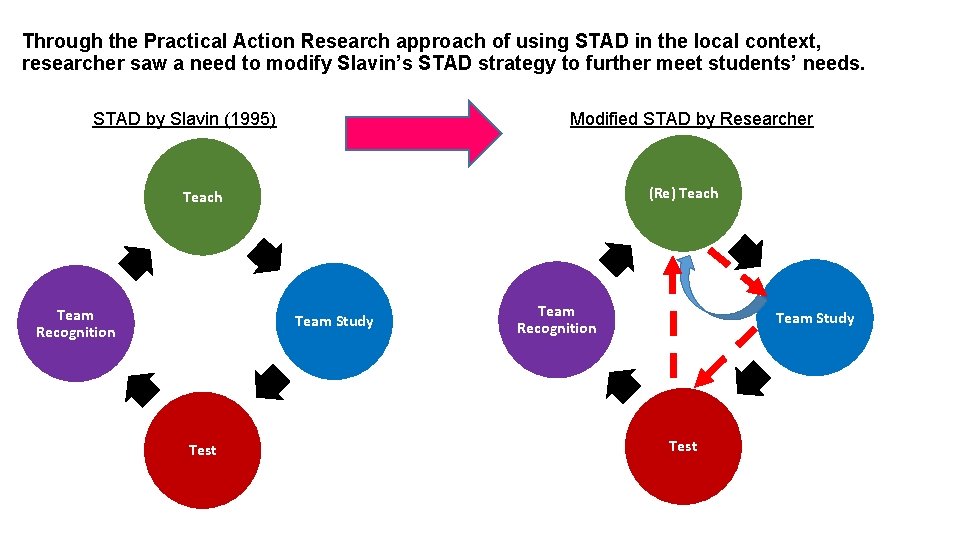 Through the Practical Action Research approach of using STAD in the local context, researcher saw a need to modify Slavin's STAD strategy to further meet students' needs.

STAD by Slavin (1995)

Teach

Team Study

Test

Team Recognition

Modified STAD by Researcher

(Re) Teach

Team Study

Test

Team Recognition